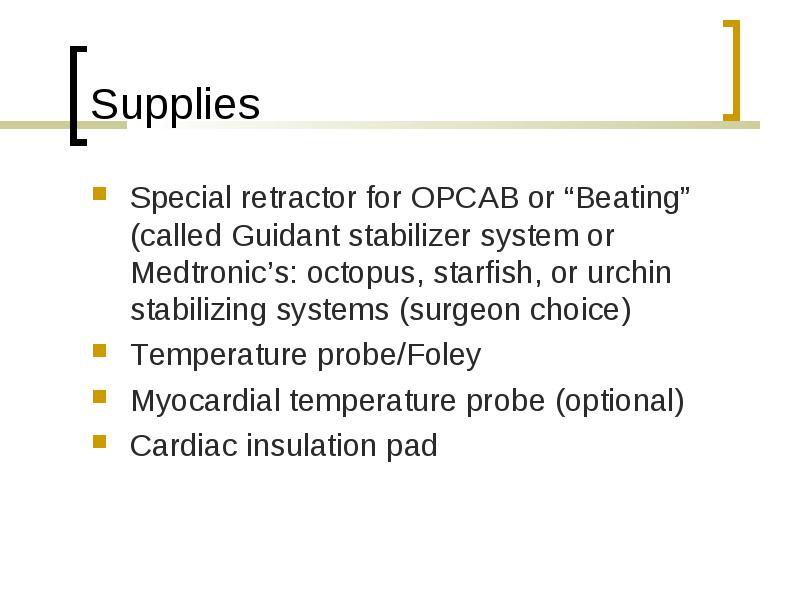 Supplies

- Special retractor for OPCAB or “Beating” (called Guidant stabilizer system or Medtronic’s: octopus, starfish, or urchin stabilizing systems (surgeon choice)
- Temperature probe/Foley
- Myocardial temperature probe (optional)
- Cardiac insulation pad